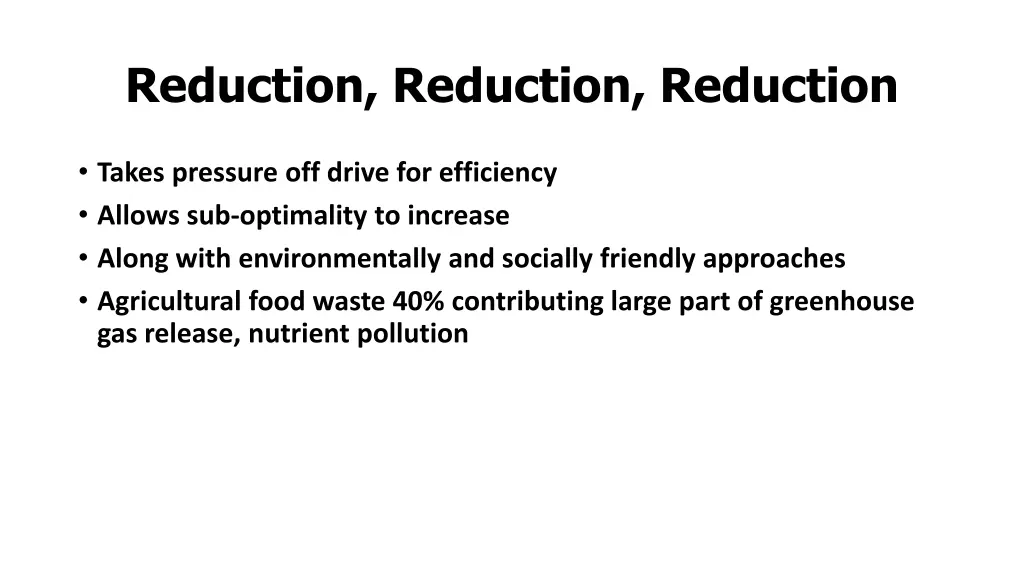 Reduction, Reduction, Reduction

• Takes pressure off drive for efficiency
• Allows sub-optimality to increase
• Along with environmentally and socially friendly approaches
• Agricultural food waste 40% contributing large part of greenhouse gas release, nutrient pollution